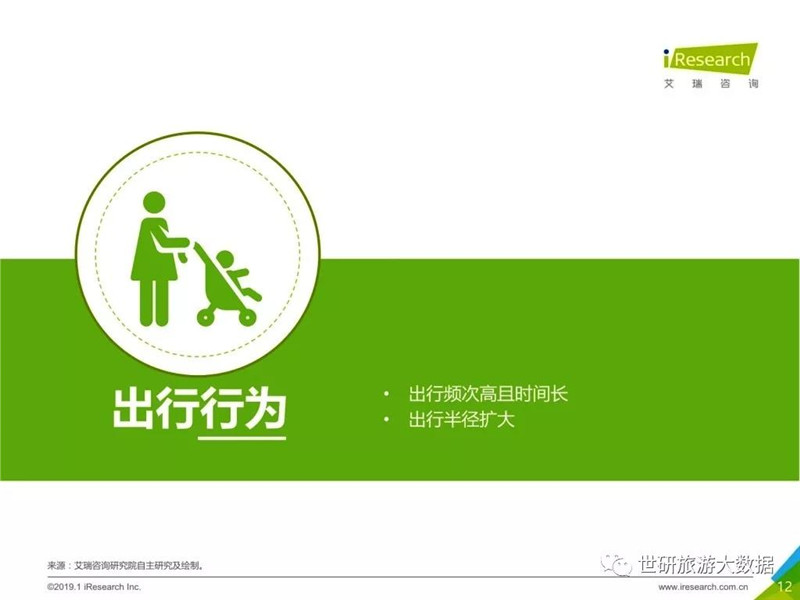 iResearch
艾瑞咨询

出行行为

• 出行频次高且时间长
• 出行半径扩大

来源：艾瑞咨询研究院自主研究及绘制。

世研旅游大数据

©2019.1 iResearch Inc.

www.iresearch.com.cn

12